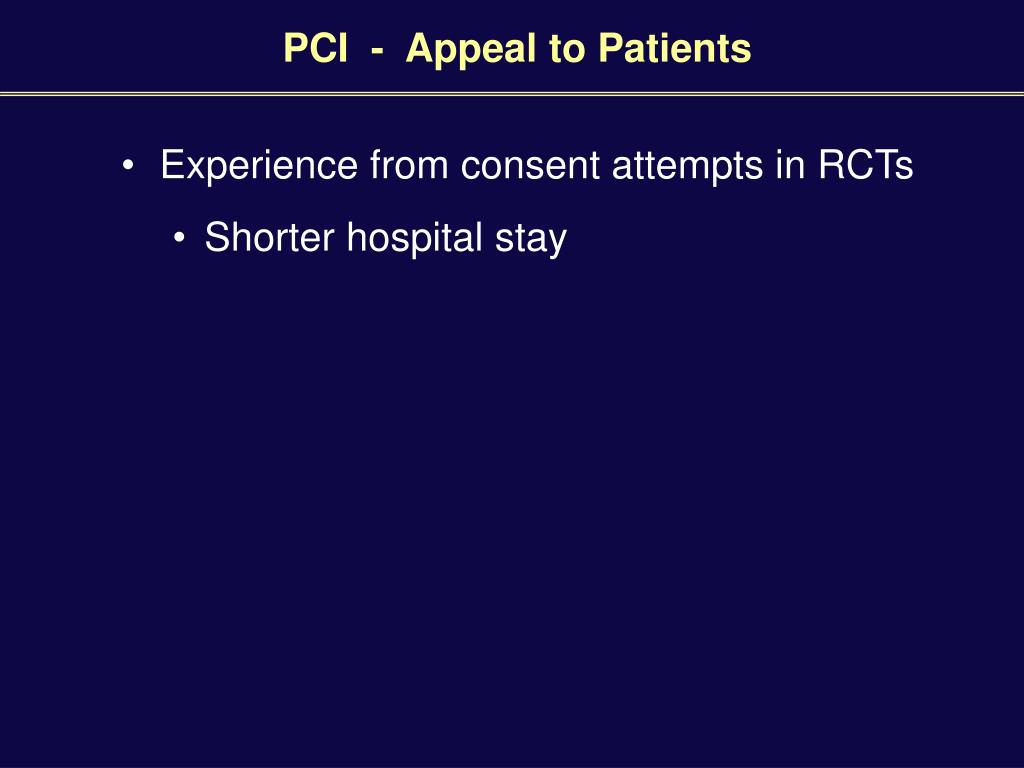 PCI - Appeal to Patients

• Experience from consent attempts in RCTs

• Shorter hospital stay